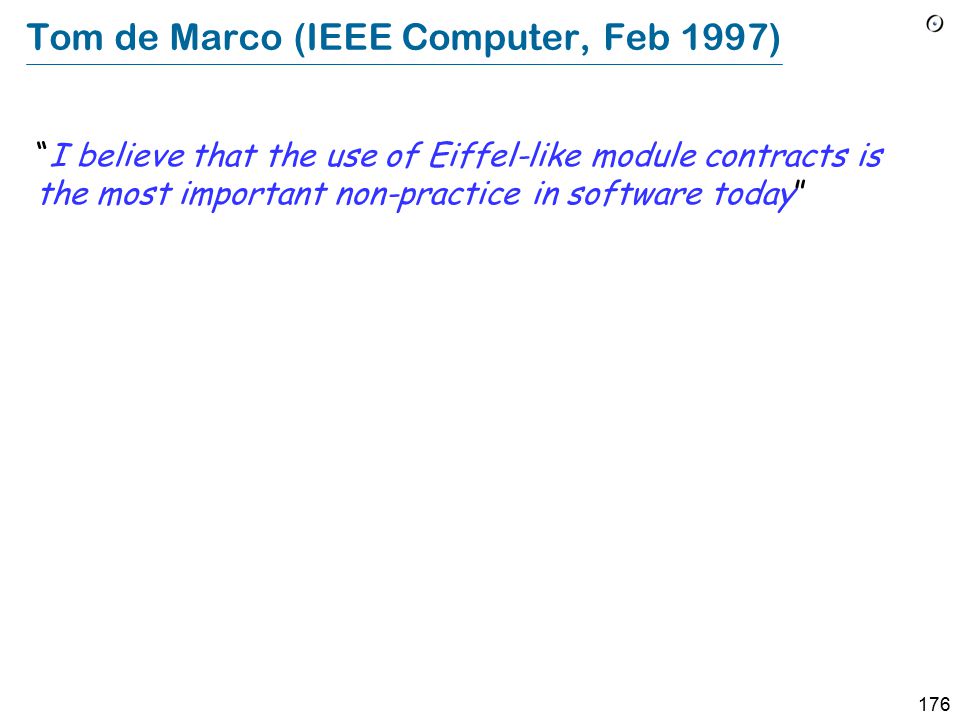 Tom de Marco (IEEE Computer, Feb 1997)

"I believe that the use of Eiffel-like module contracts is the most important non-practice in software today"

176